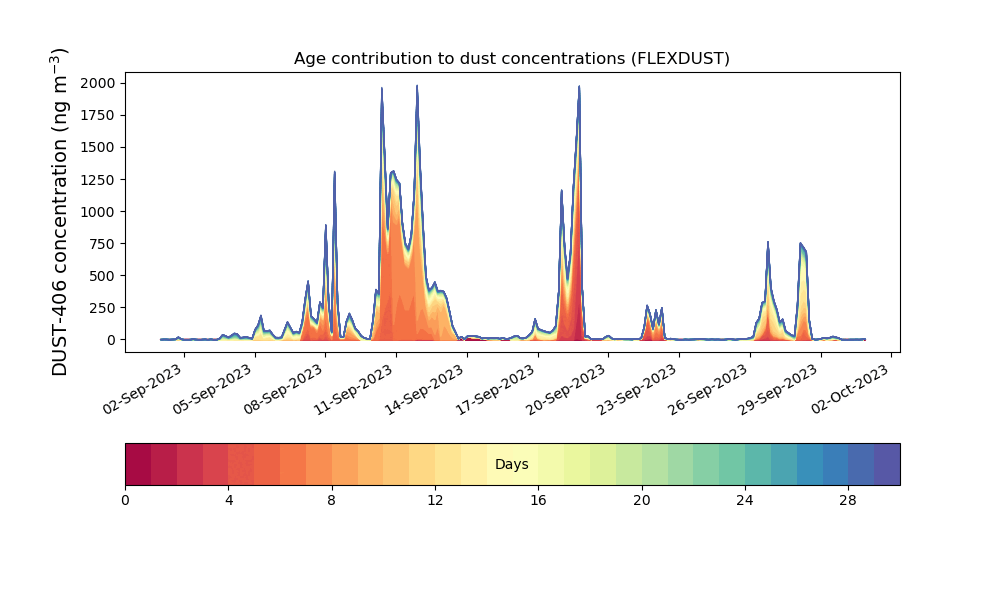 Age contribution to dust concentrations (FLEXDUST)

DUST-406 concentration (ng m$^{-3}$)

2000
1750
1500
1250
1000
750
500
250
0

02-Sep-2023
05-Sep-2023
08-Sep-2023
11-Sep-2023
14-Sep-2023
17-Sep-2023
20-Sep-2023
23-Sep-2023
26-Sep-2023
29-Sep-2023
02-Oct-2023

Days

0
4
8
12
16
20
24
28